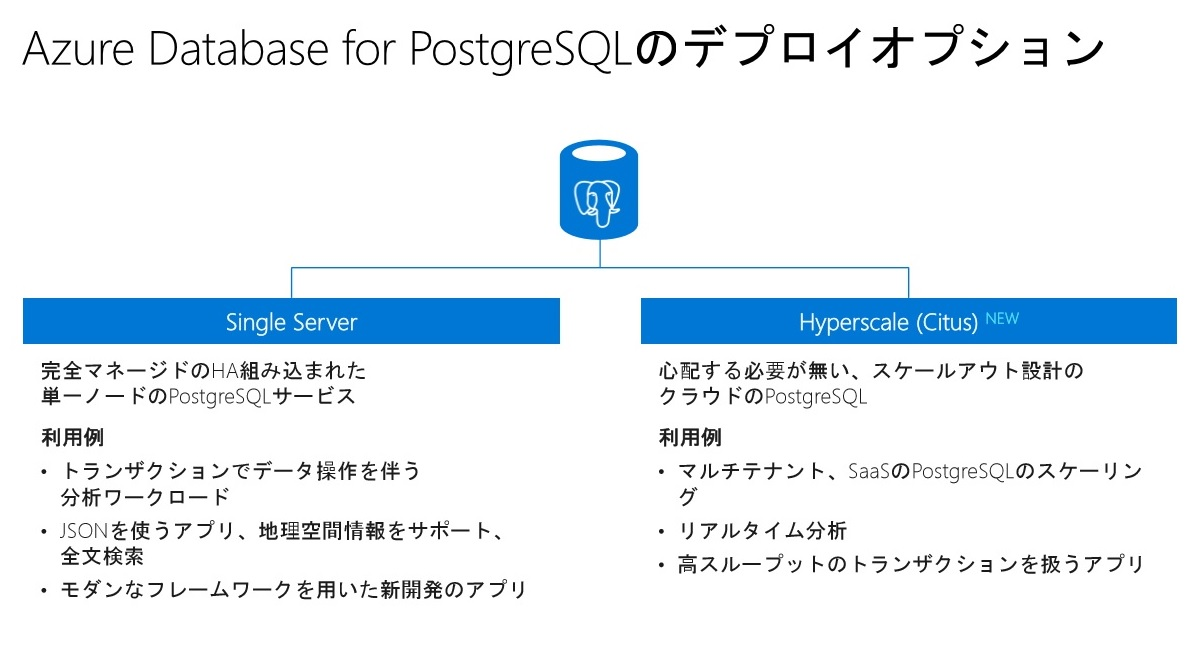 Azure Database for PostgreSQLのデプロイオプション

Single Server

完全マネージドのHA組み込まれた単一ノードのPostgreSQLサービス

利用例

• トランザクションでデータ操作を伴う分析ワークロード
• JSONを使うアプリ、地理空間情報をサポート、全文検索
• モダンなフレームワークを用いた新開発のアプリ

Hyperscale (Citus) NEW

心配する必要が無い、スケールアウト設計のクラウドのPostgreSQL

利用例

• マルチテナント、SaaSのPostgreSQLのスケーリング
• リアルタイム分析
• 高スループットのトランザクションを扱うアプリ